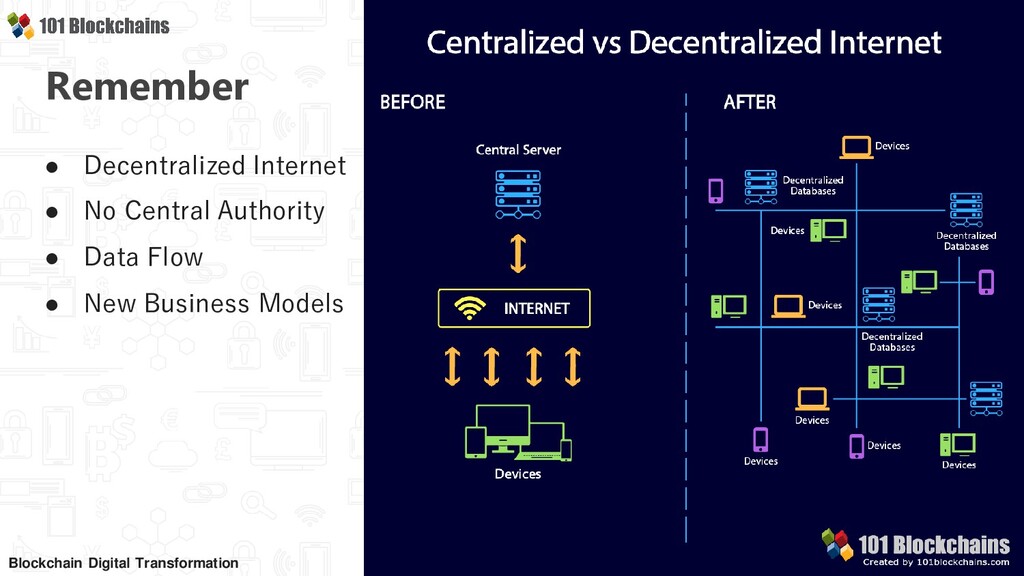 101 Blockchains

Remember

● Decentralized Internet
● No Central Authority
● Data Flow
● New Business Models

Blockchain Digital Transformation

Centralized vs Decentralized Internet

BEFORE

Central Server

INTERNET

Devices

AFTER

Devices

Decentralized Databases

Devices

Decentralized Databases

Devices

Decentralized Databases

Devices

Devices

Devices

Devices

101 Blockchains
Created by 101blockchains.com